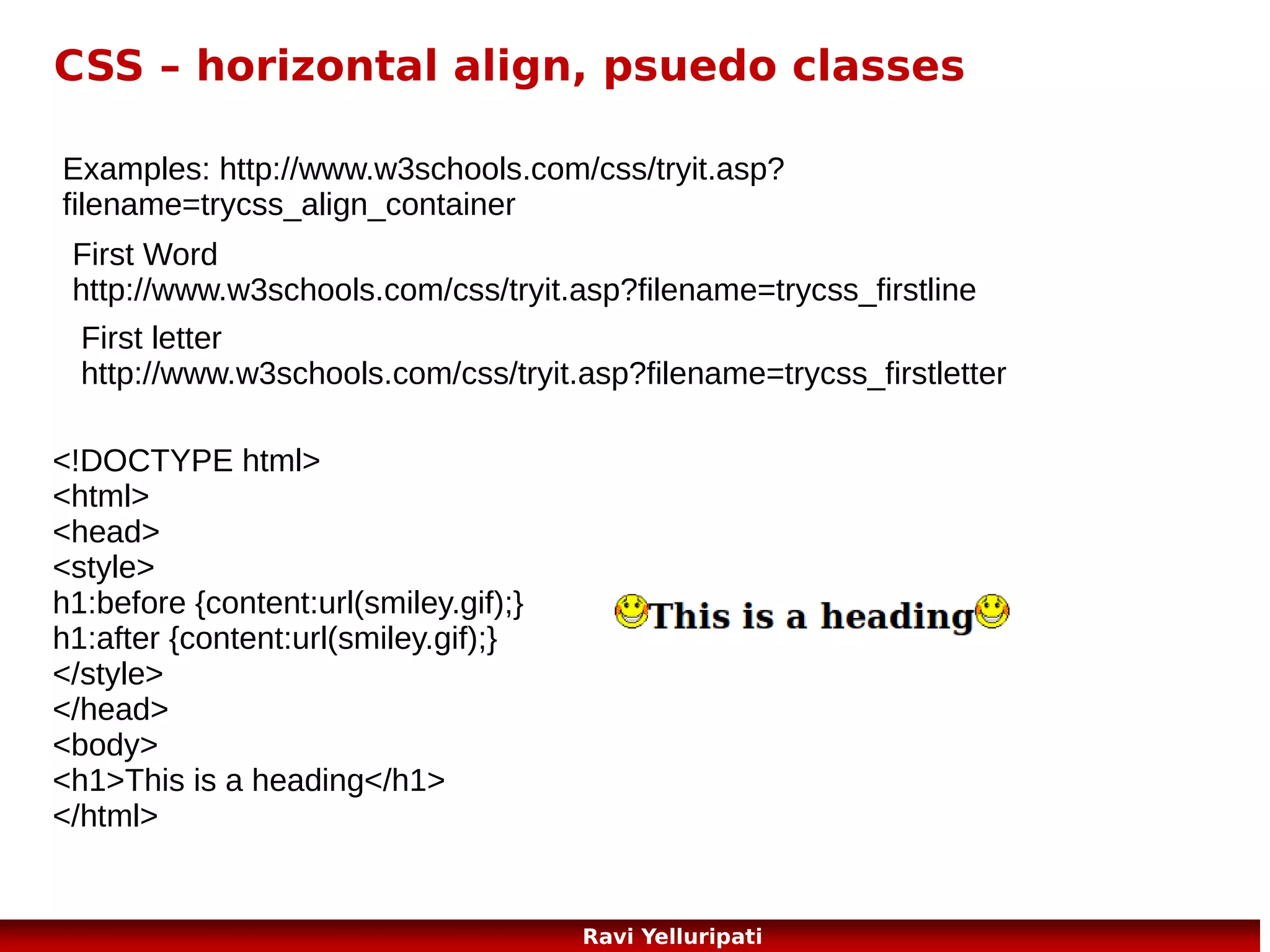 CSS – horizontal align, psuedo classes

Examples: http://www.w3schools.com/css/tryit.asp?filename=trycss_align_container

First Word
http://www.w3schools.com/css/tryit.asp?filename=trycss_firstline

First letter
http://www.w3schools.com/css/tryit.asp?filename=trycss_firstletter

<!DOCTYPE html>
<html>
<head>
<style>
h1:before {content:url(smiley.gif);}
h1:after {content:url(smiley.gif);}
</style>
</head>
<body>
<h1>This is a heading</h1>
</html>

This is a heading

Ravi Yelluripati